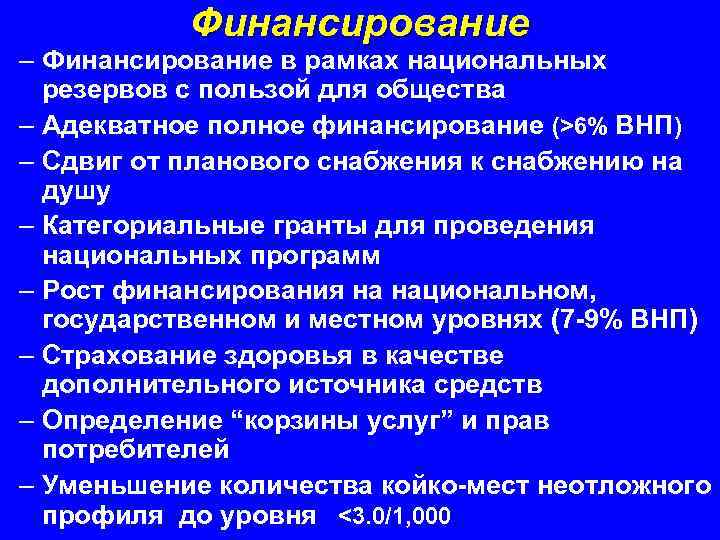 Финансирование

– Финансирование в рамках национальных резервов с пользой для общества
– Адекватное полное финансирование (>6% ВНП)
– Сдвиг от планового снабжения к снабжению на душу
– Категориальные гранты для проведения национальных программ
– Рост финансирования на национальном, государственном и местном уровнях (7-9% ВНП)
– Страхование здоровья в качестве дополнительного источника средств
– Определение “корзины услуг” и прав потребителей
– Уменьшение количества койко-мест неотложного профиля до уровня <3.0/1,000